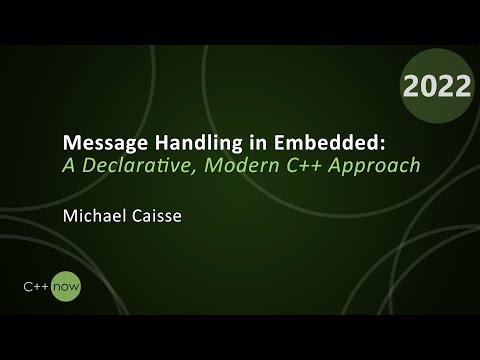 2022

Message Handling in Embedded:
A Declarative, Modern C++ Approach

Michael Caisse

C++ now